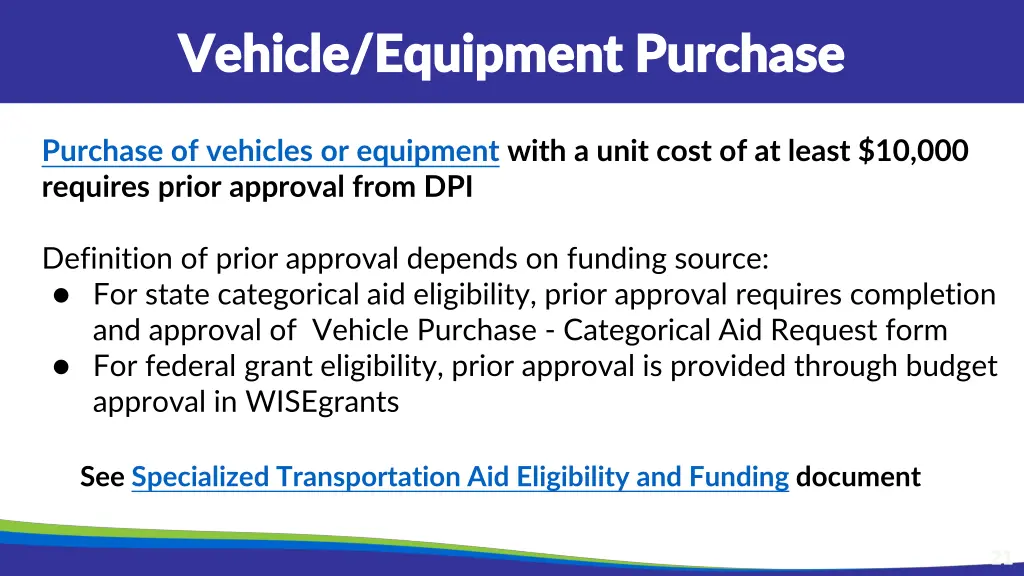 Vehicle/Equipment Purchase

Purchase of vehicles or equipment with a unit cost of at least $10,000 requires prior approval from DPI

Definition of prior approval depends on funding source:
● For state categorical aid eligibility, prior approval requires completion and approval of Vehicle Purchase - Categorical Aid Request form
● For federal grant eligibility, prior approval is provided through budget approval in WISEgrants

See Specialized Transportation Aid Eligibility and Funding document

21